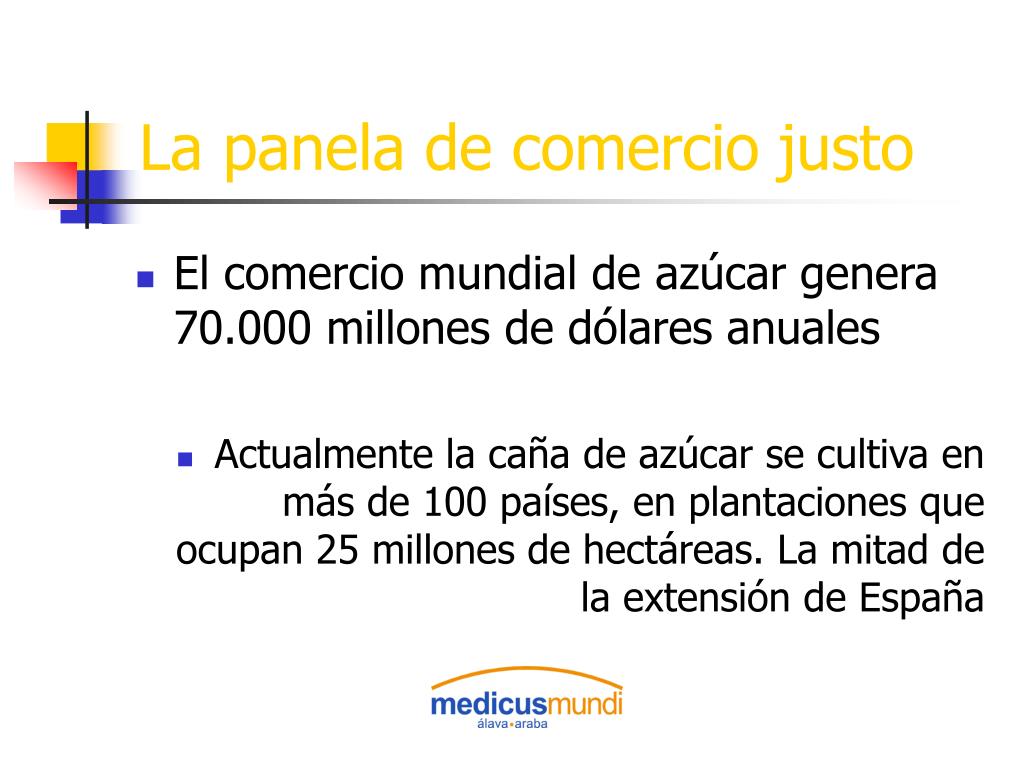 La panela de comercio justo

El comercio mundial de azúcar genera 70.000 millones de dólares anuales

Actualmente la caña de azúcar se cultiva en más de 100 países, en plantaciones que ocupan 25 millones de hectáreas. La mitad de la extensión de España

medicusmundi
álava•araba